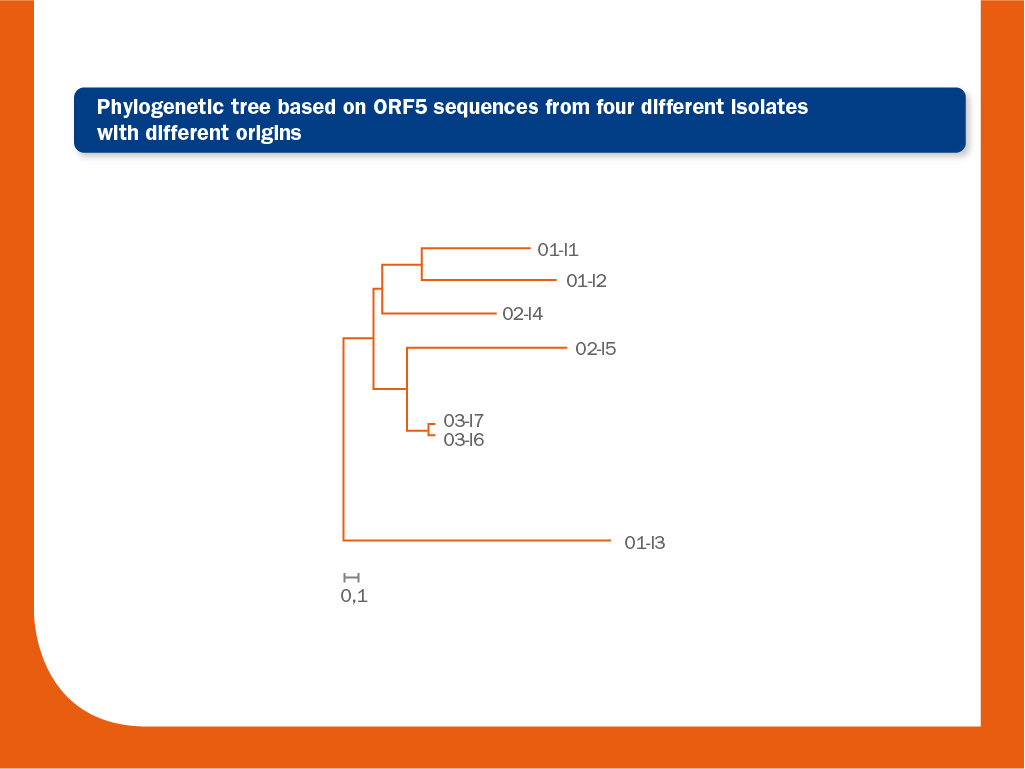 Phylogenetic tree based on ORF5 sequences from four different isolates with different origins

01-I1
01-I2
02-I4
02-I5
03-I7
03-I6
01-I3

0,1